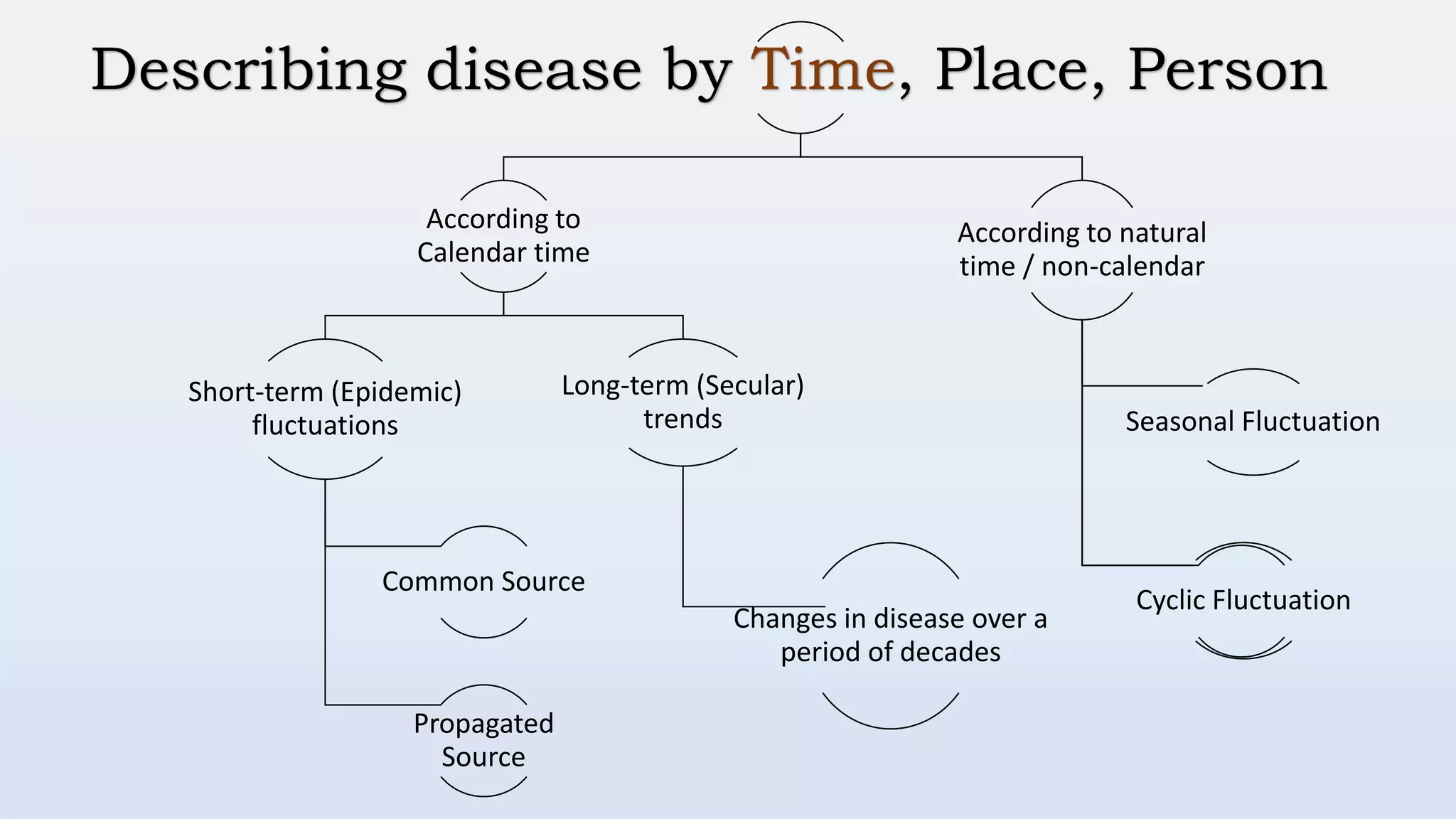 Describing disease by Time, Place, Person

According to Calendar time

According to natural time / non-calendar

Short-term (Epidemic) fluctuations

Long-term (Secular) trends

Seasonal Fluctuation

Common Source

Changes in disease over a period of decades

Cyclic Fluctuation

Propagated Source